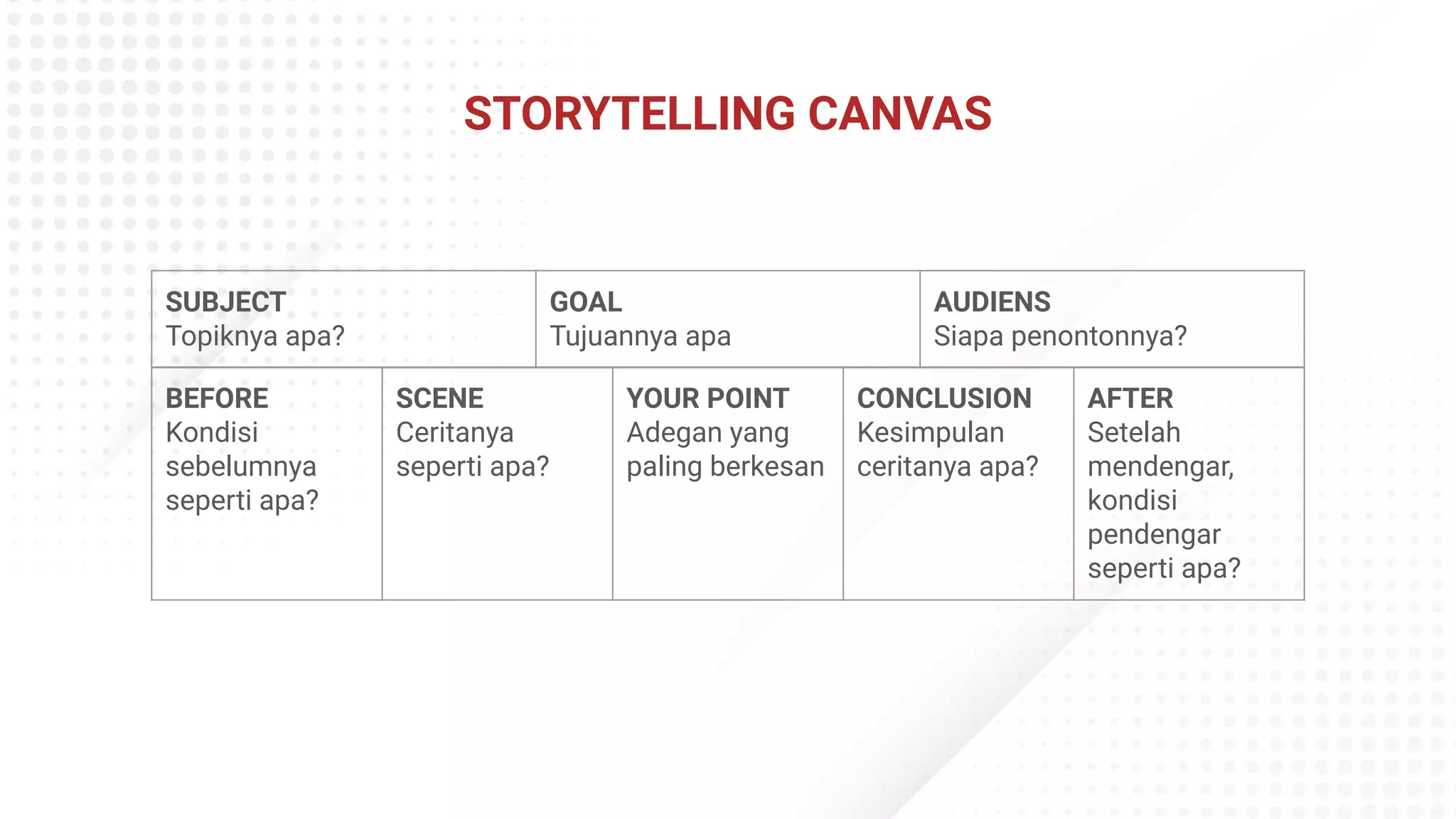 STORYTELLING CANVAS

| SUBJECT Topiknya apa? | GOAL Tujuannya apa | AUDIENS Siapa penontonnya? |
|---|---|---|

| BEFORE Kondisi sebelumnya seperti apa? | SCENE Ceritanya seperti apa? | YOUR POINT Adegan yang paling berkesan | CONCLUSION Kesimpulan ceritanya apa? | AFTER Setelah mendengar, kondisi pendengar seperti apa? |
|---|---|---|---|---|